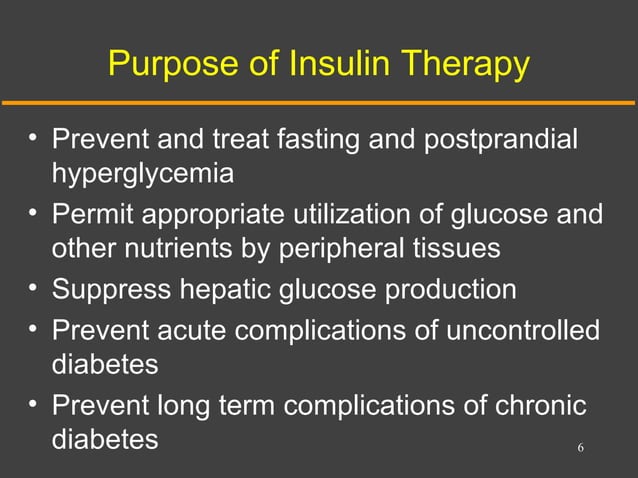 Purpose of Insulin Therapy

• Prevent and treat fasting and postprandial hyperglycemia
• Permit appropriate utilization of glucose and other nutrients by peripheral tissues
• Suppress hepatic glucose production
• Prevent acute complications of uncontrolled diabetes
• Prevent long term complications of chronic diabetes

6